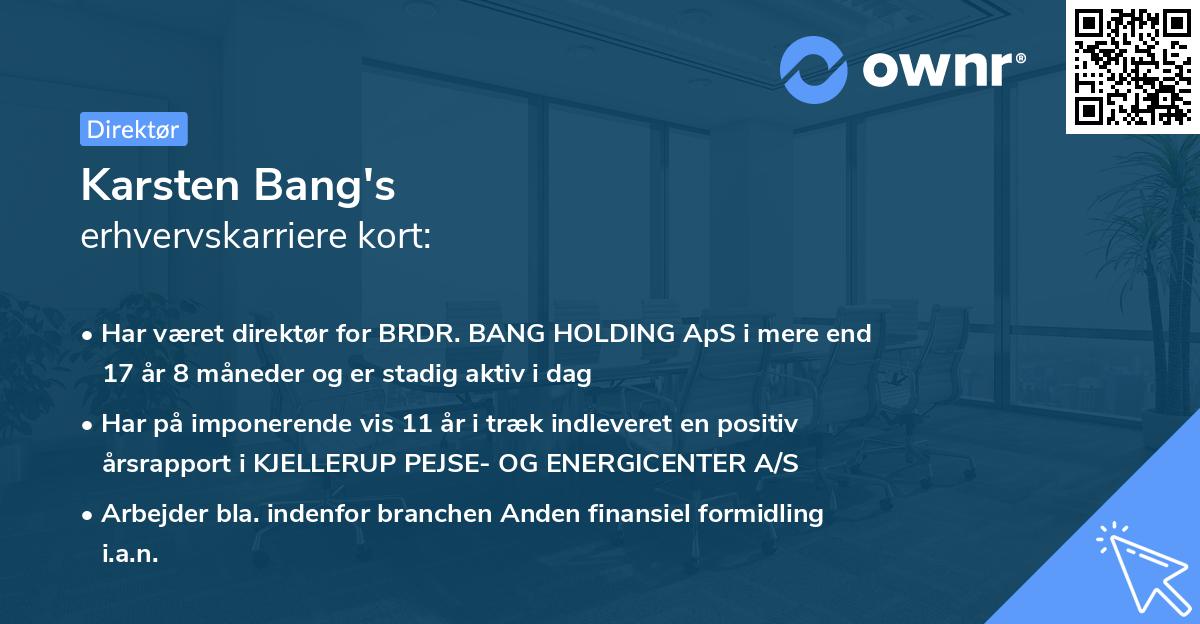 ownr®

Direktør

Karsten Bang's
erhvervskarriere kort:

• Har været direktør for BRDR. BANG HOLDING ApS i mere end 17 år 8 måneder og er stadig aktiv i dag

• Har på imponerende vis 11 år i træk indleveret en positiv årsrapport i KJELLERUP PEJSE- OG ENERGICENTER A/S

• Arbejder bla. indenfor branchen Anden finansiel formidling i.a.n.